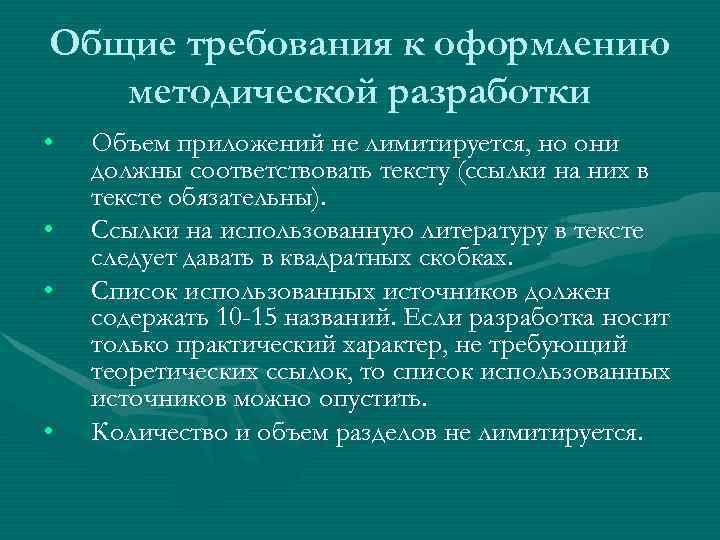 Общие требования к оформлению методической разработки

• Объем приложений не лимитируется, но они должны соответствовать тексту (ссылки на них в тексте обязательны).
• Ссылки на использованную литературу в тексте следует давать в квадратных скобках.
• Список использованных источников должен содержать 10-15 названий. Если разработка носит только практический характер, не требующий теоретических ссылок, то список использованных источников можно опустить.
• Количество и объем разделов не лимитируется.